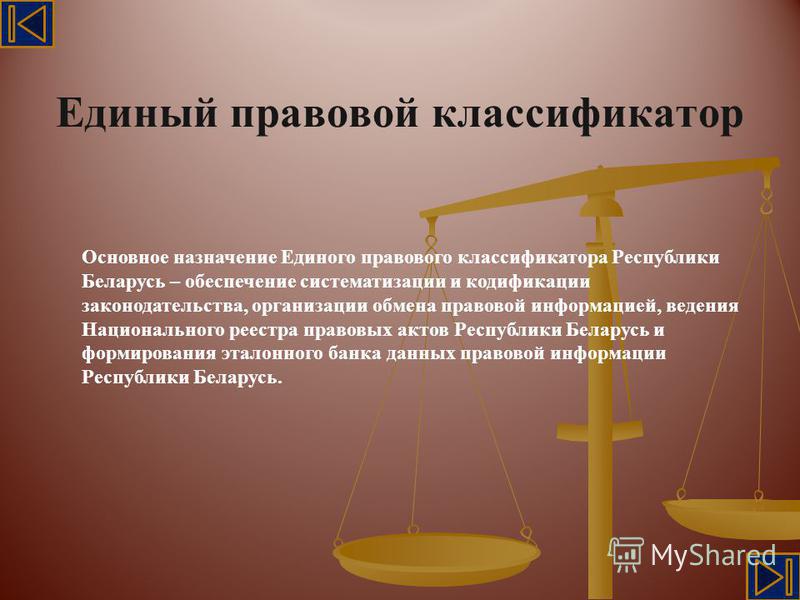 Единый правовой классификатор

Основное назначение Единого правового классификатора Республики Беларусь – обеспечение систематизации и кодификации законодательства, организации обмена правовой информацией, ведения Национального реестра правовых актов Республики Беларусь и формирования эталонного банка данных правовой информации Республики Беларусь.

MyShared